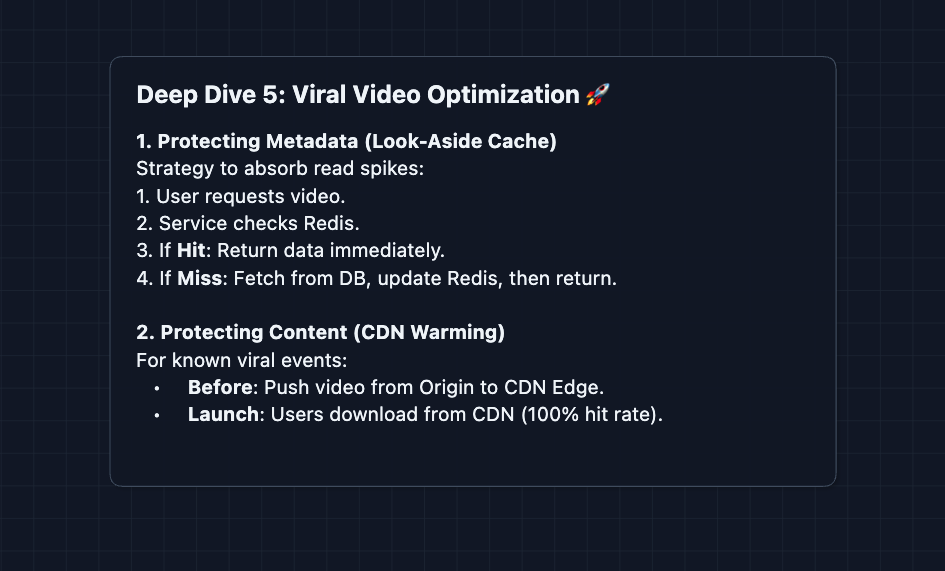 Deep Dive 5: Viral Video Optimization 🚀

1. Protecting Metadata (Look-Aside Cache)
Strategy to absorb read spikes:
1. User requests video.
2. Service checks Redis.
3. If Hit: Return data immediately.
4. If Miss: Fetch from DB, update Redis, then return.

2. Protecting Content (CDN Warming)
For known viral events:
• Before: Push video from Origin to CDN Edge.
• Launch: Users download from CDN (100% hit rate).